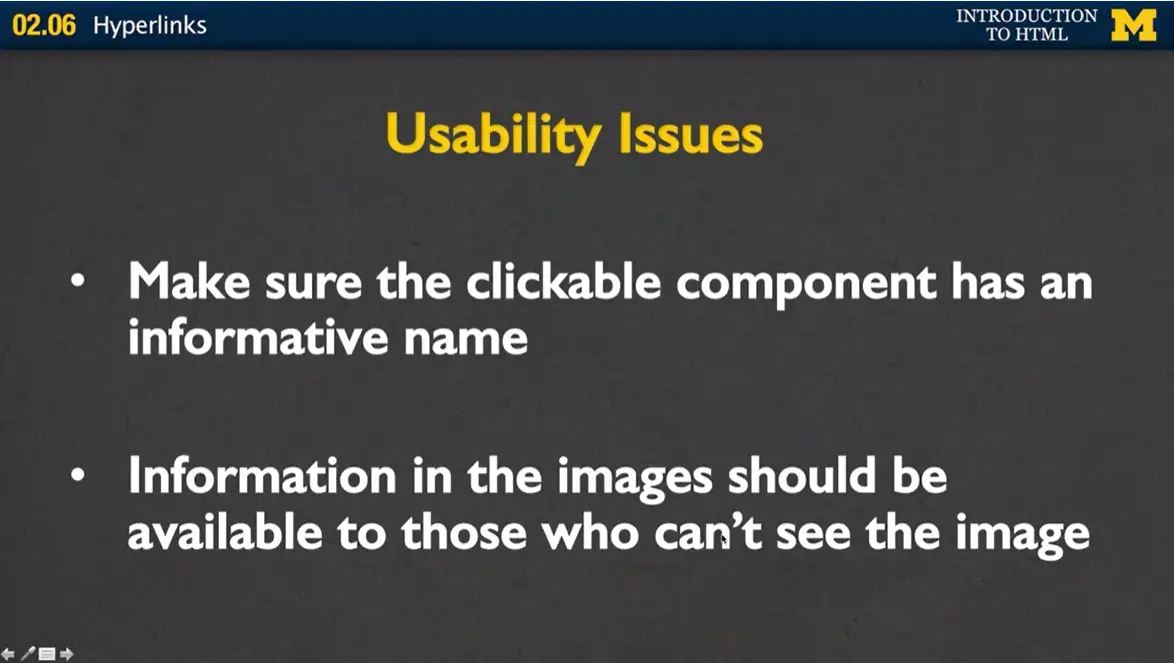 02.06 Hyperlinks

INTRODUCTION TO HTML

M

Usability Issues

• Make sure the clickable component has an informative name

• Information in the images should be available to those who can't see the image